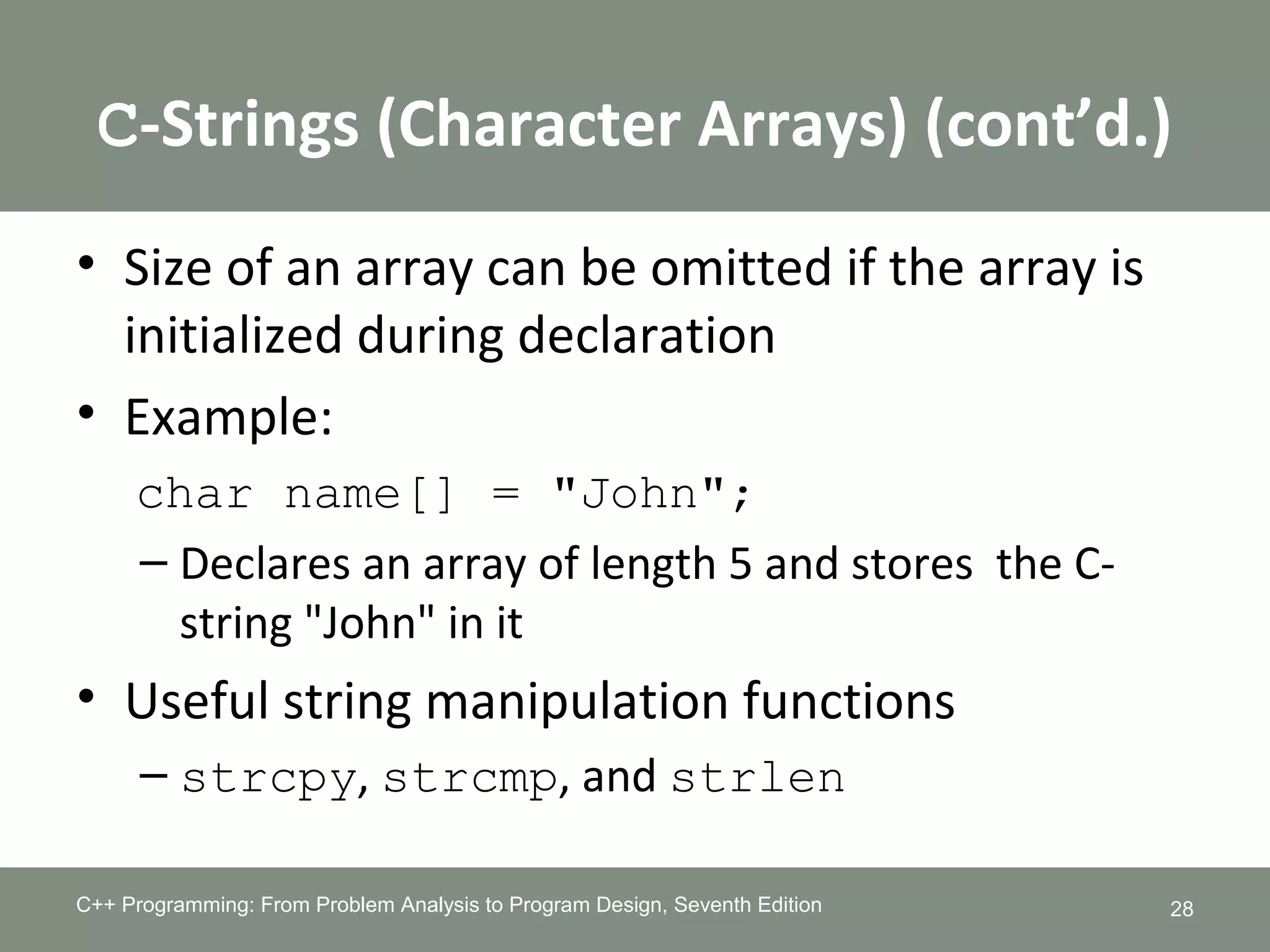 C-Strings (Character Arrays) (cont'd.)

• Size of an array can be omitted if the array is initialized during declaration

• Example:

char name[] = "John";

– Declares an array of length 5 and stores the C-string "John" in it

• Useful string manipulation functions

– strcpy, strcmp, and strlen

C++ Programming: From Problem Analysis to Program Design, Seventh Edition

28